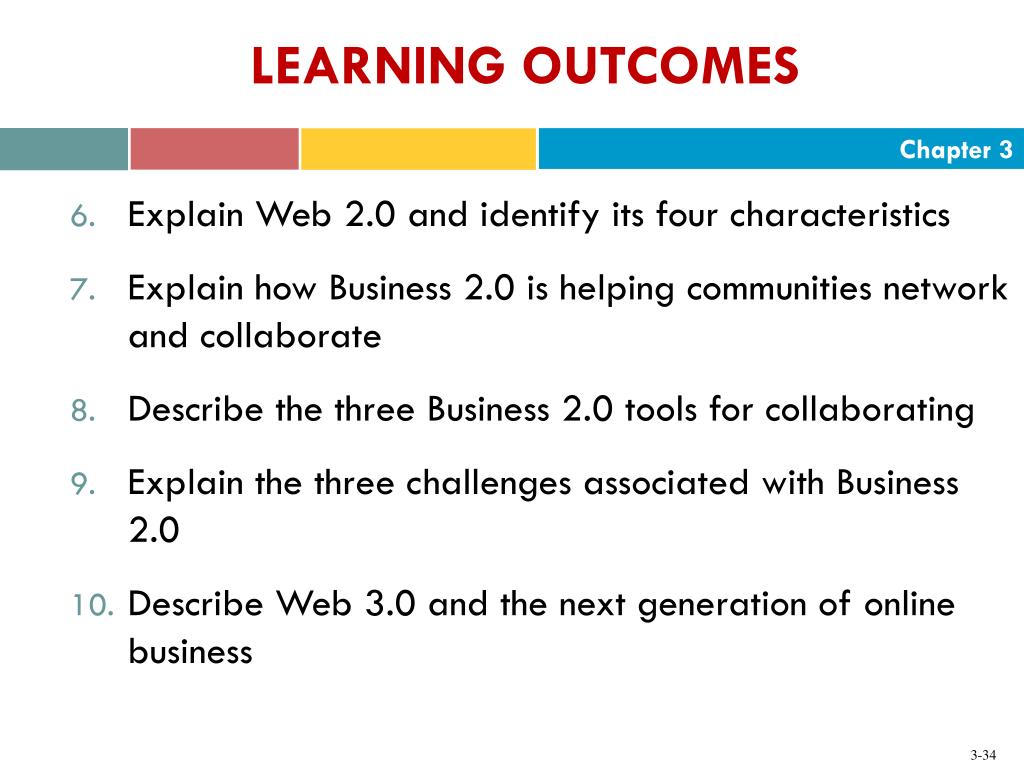 LEARNING OUTCOMES

Chapter 3

6. Explain Web 2.0 and identify its four characteristics

7. Explain how Business 2.0 is helping communities network and collaborate

8. Describe the three Business 2.0 tools for collaborating

9. Explain the three challenges associated with Business 2.0

10. Describe Web 3.0 and the next generation of online business

3-34